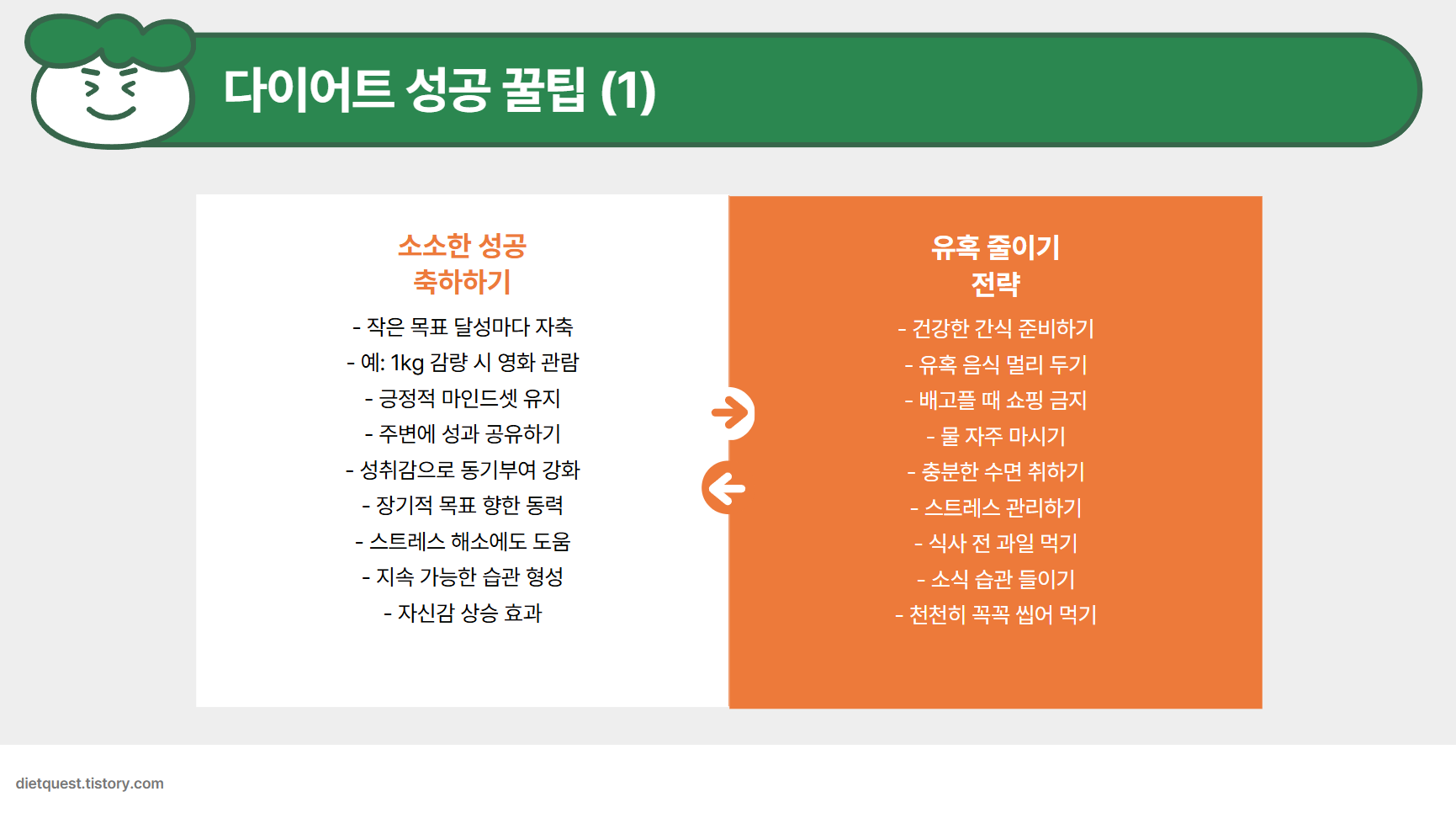 다이어트 성공 꿀팁 (1)

소소한 성공
축하하기

- 작은 목표 달성마다 자축
- 예: 1kg 감량 시 영화 관람
- 긍정적 마인드셋 유지
- 주변에 성과 공유하기
- 성취감으로 동기부여 강화
- 장기적 목표 향한 동력
- 스트레스 해소에도 도움
- 지속 가능한 습관 형성
- 자신감 상승 효과

유혹 줄이기
전략

- 건강한 간식 준비하기
- 유혹 음식 멀리 두기
- 배고플 때 쇼핑 금지
- 물 자주 마시기
- 충분한 수면 취하기
- 스트레스 관리하기
- 식사 전 과일 먹기
- 소식 습관 들이기
- 천천히 꼭꼭 씹어 먹기

dietquest.tistory.com